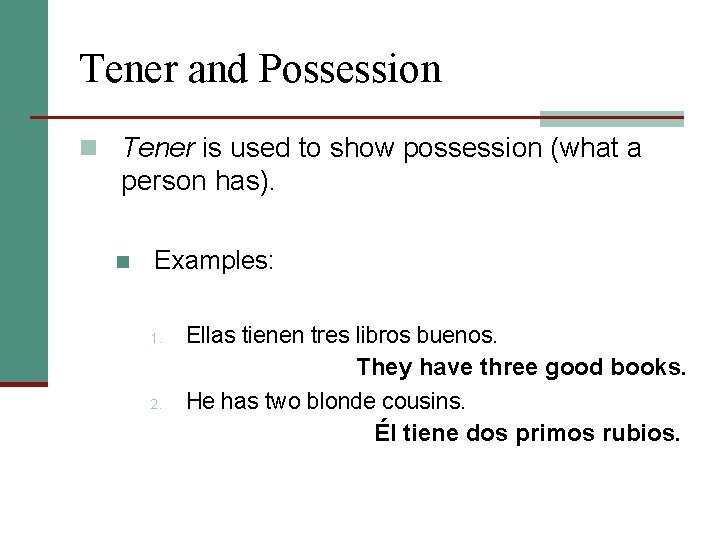 Tener and Possession

Tener is used to show possession (what a person has).

Examples:

1. Ellas tienen tres libros buenos.
They have three good books.

2. He has two blonde cousins.
Él tiene dos primos rubios.